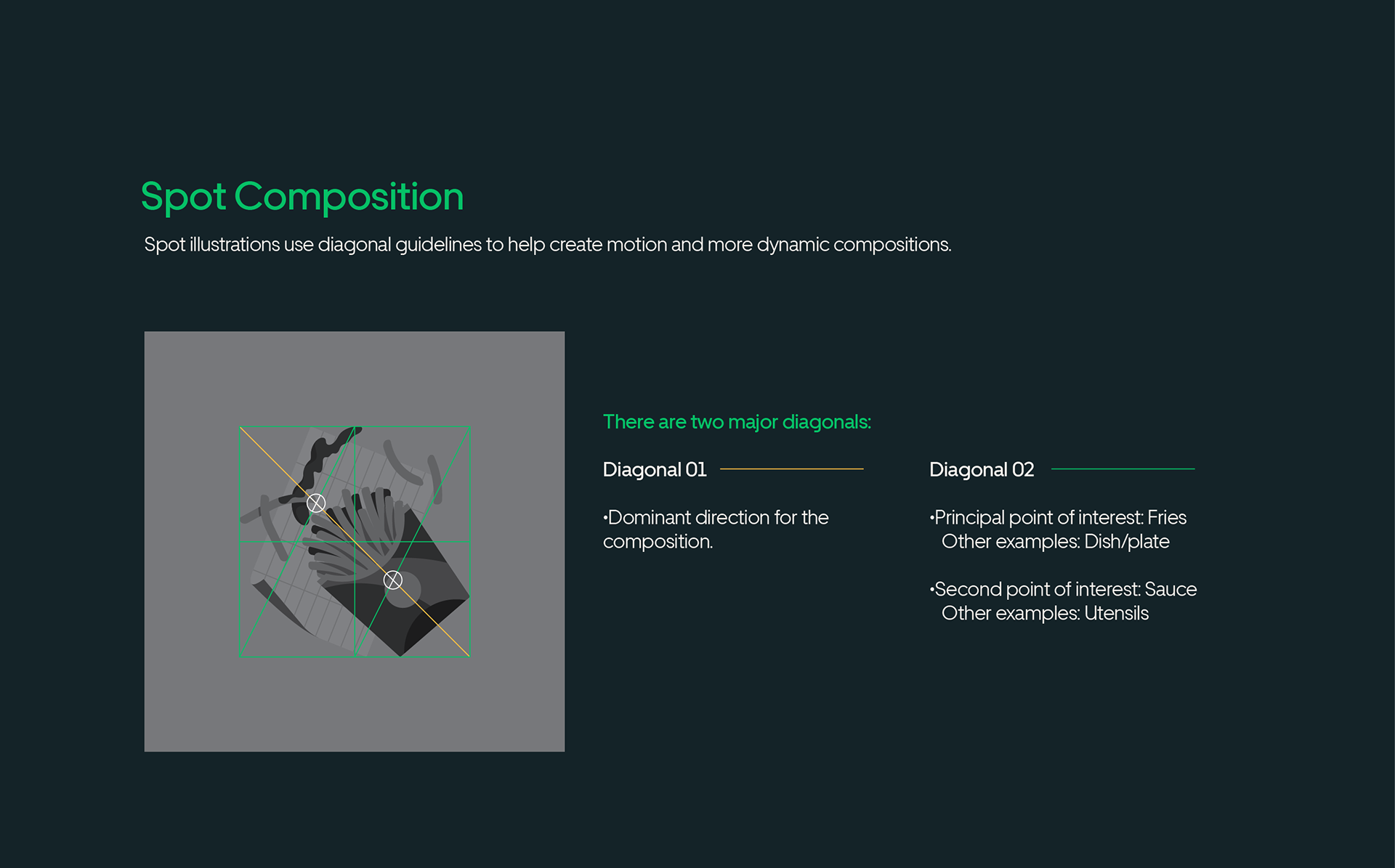 Spot Composition

Spot illustrations use diagonal guidelines to help create motion and more dynamic compositions.

There are two major diagonals:

Diagonal 01

•Dominant direction for the composition.

Diagonal 02

•Principal point of interest: Fries
Other examples: Dish/plate

•Second point of interest: Sauce
Other examples: Utensils